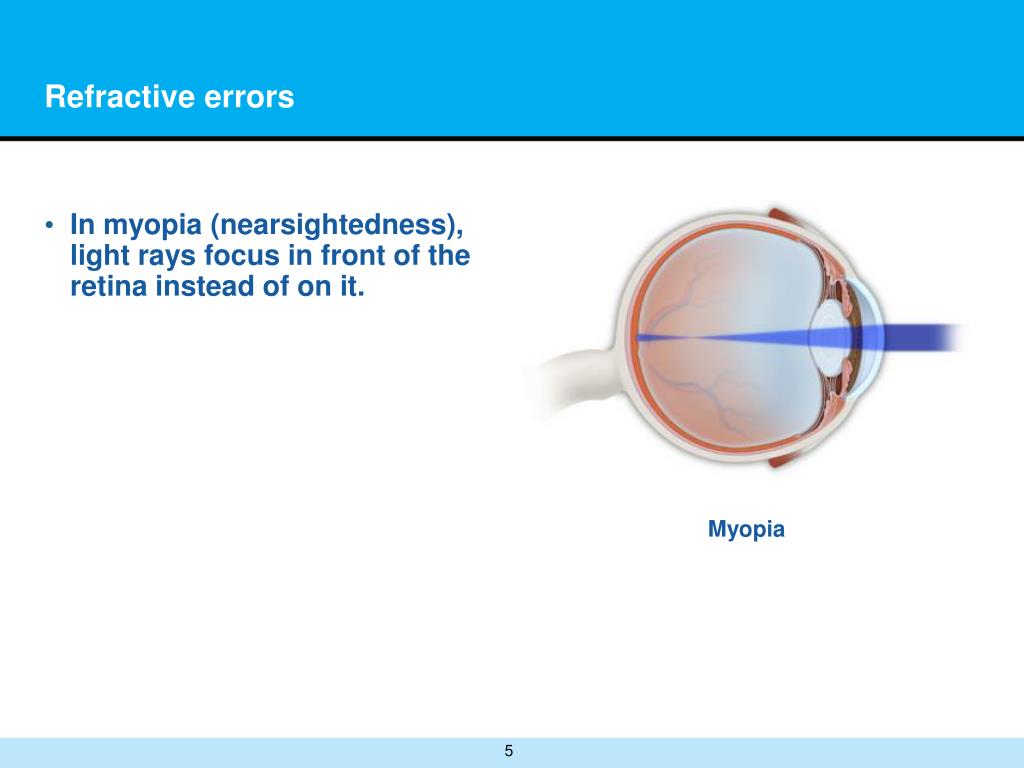 Refractive errors

• In myopia (nearsightedness), light rays focus in front of the retina instead of on it.

Myopia

5